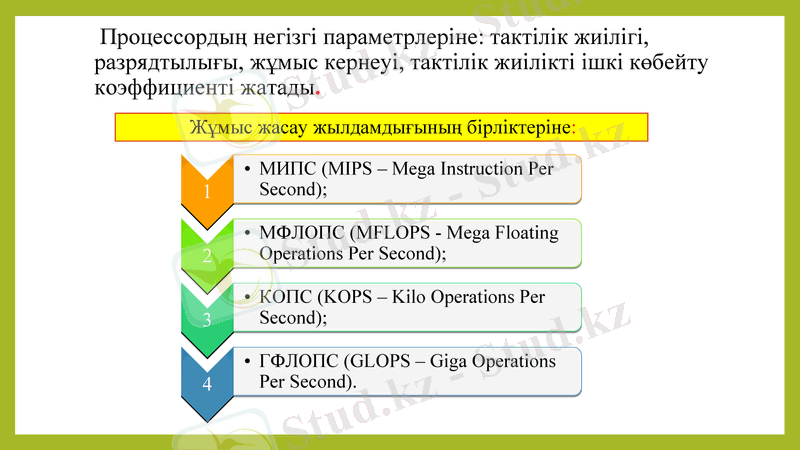 Процессордың негізгі параметрлеріне: тактілік жиілігі, разрядтылығы, жұмыс кернеуі, тактілік жиілікті ішкі көбейту коэффициенті жатады.

Жұмыс жасау жылдамдығының бірліктеріне:

1
• МИПС (MIPS – Mega Instruction Per Second);

2
• МФЛОПС (MFLOPS - Mega Floating Operations Per Second);

3
• КОПС (KOPS – Kilo Operations Per Second);

4
• ГФЛОПС (GLOPS – Giga Operations Per Second).

Stud.kz - Stud.kz